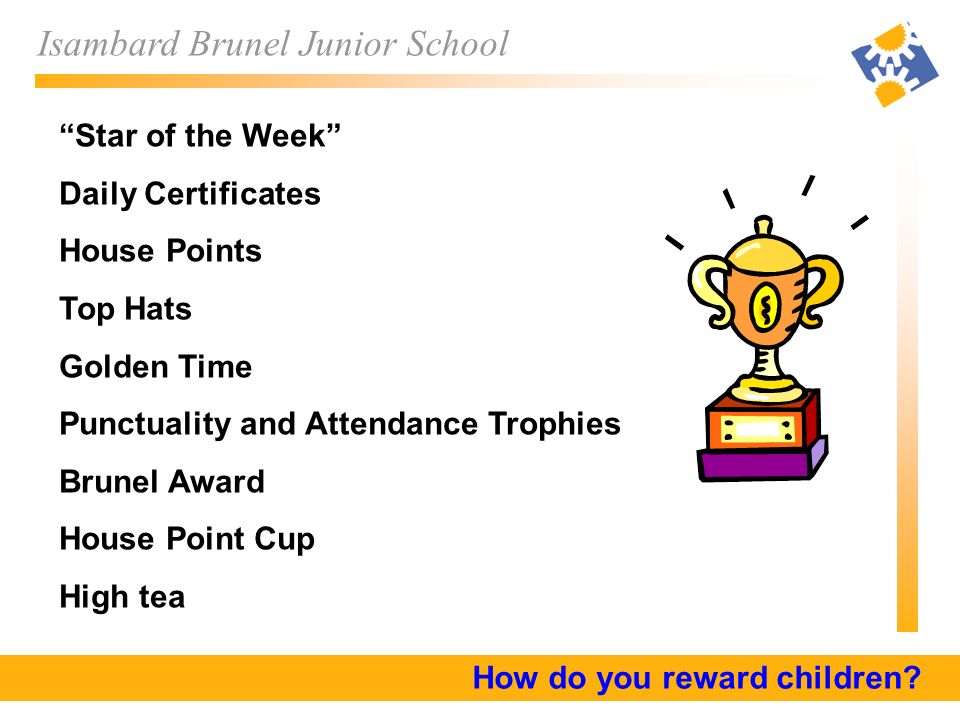 Isambard Brunel Junior School

“Star of the Week”

Daily Certificates

House Points

Top Hats

Golden Time

Punctuality and Attendance Trophies

Brunel Award

House Point Cup

High tea

How do you reward children?